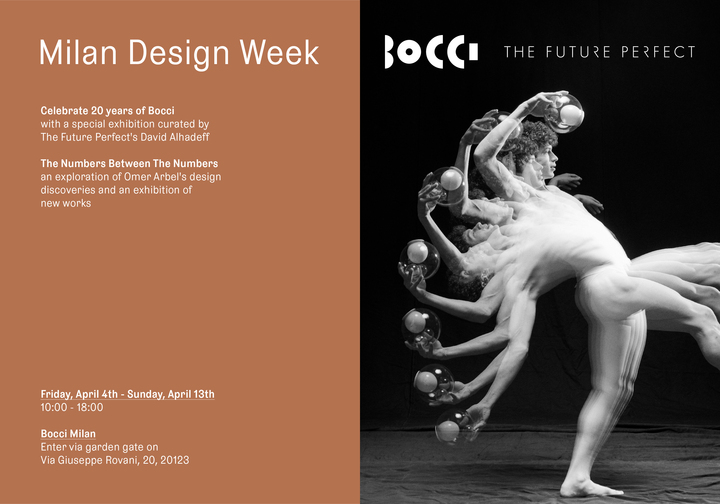 Milan Design Week

Celebrate 20 years of Bocci
with a special exhibition curated by The Future Perfect's David Alhadeff

The Numbers Between The Numbers
an exploration of Omer Arbel's design discoveries and an exhibition of new works

Friday, April 4th - Sunday, April 13th
10:00 - 18:00

Bocci Milan
Enter via garden gate on
Via Giuseppe Rovani, 20, 20123

BOCCI THE FUTURE PERFECT